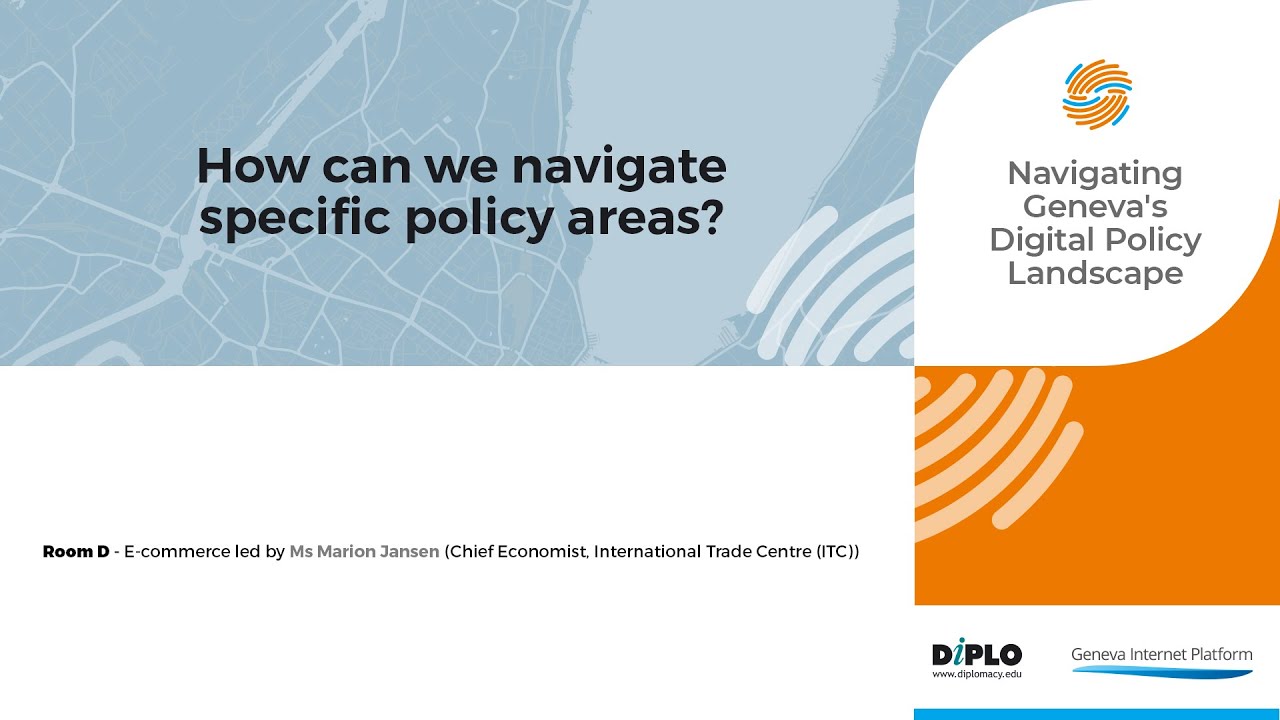 How can we navigate specific policy areas?

Navigating Geneva's Digital Policy Landscape

Room D - E-commerce led by Ms Marion Jansen (Chief Economist, International Trade Centre (ITC))

DiPLO
www.diplomacy.edu

Geneva Internet Platform